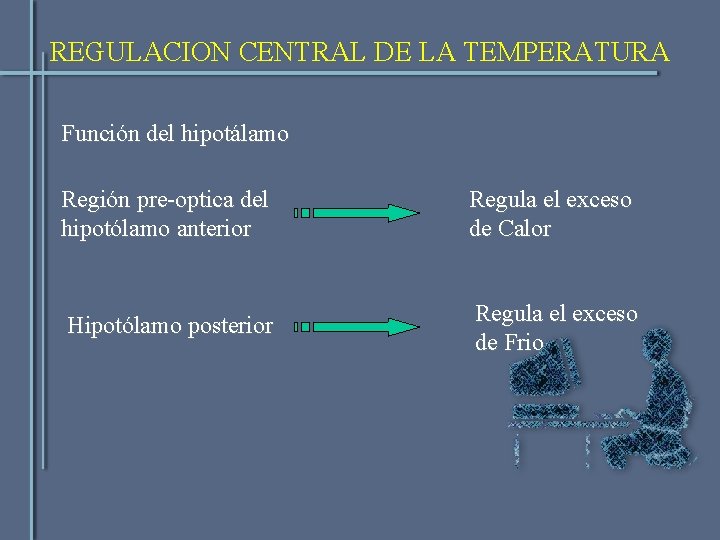 REGULACION CENTRAL DE LA TEMPERATURA

Función del hipotálamo

Región pre-optica del hipotólamo anterior

Regula el exceso de Calor

Hipotólamo posterior

Regula el exceso de Frio